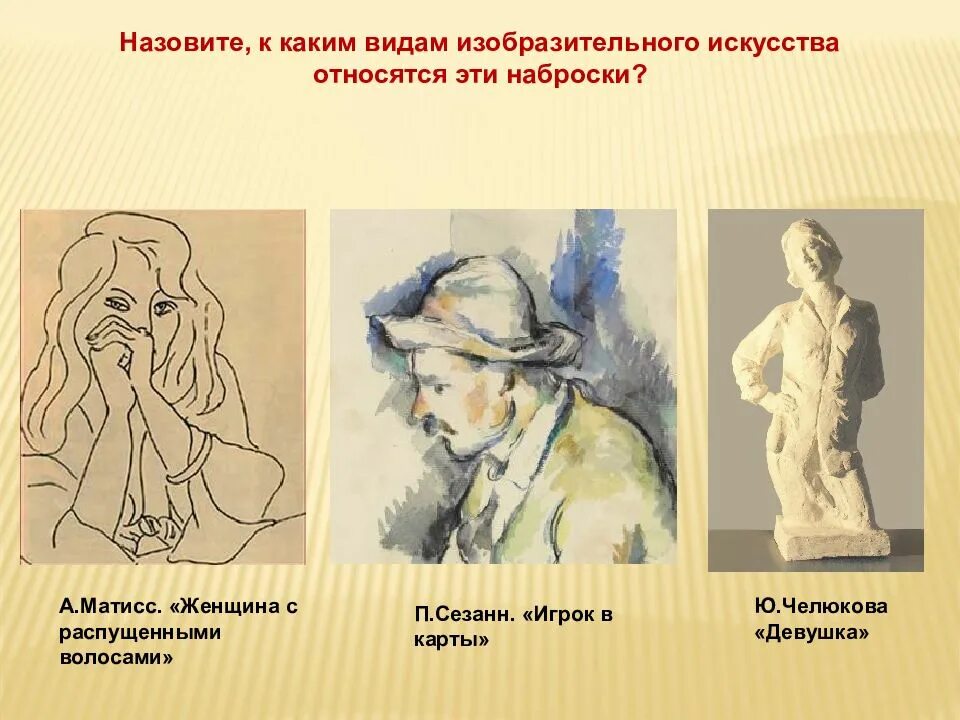 Назовите, к каким видам изобразительного искусства относятся эти наброски?

А.Матисс. «Женщина с распущенными волосами»

П.Сезанн. «Игрок в карты»

Ю.Челюкова «Девушка»